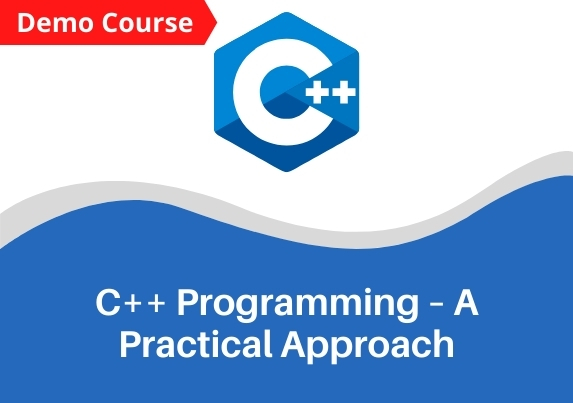 Demo Course

C++

C++ Programming – A Practical Approach